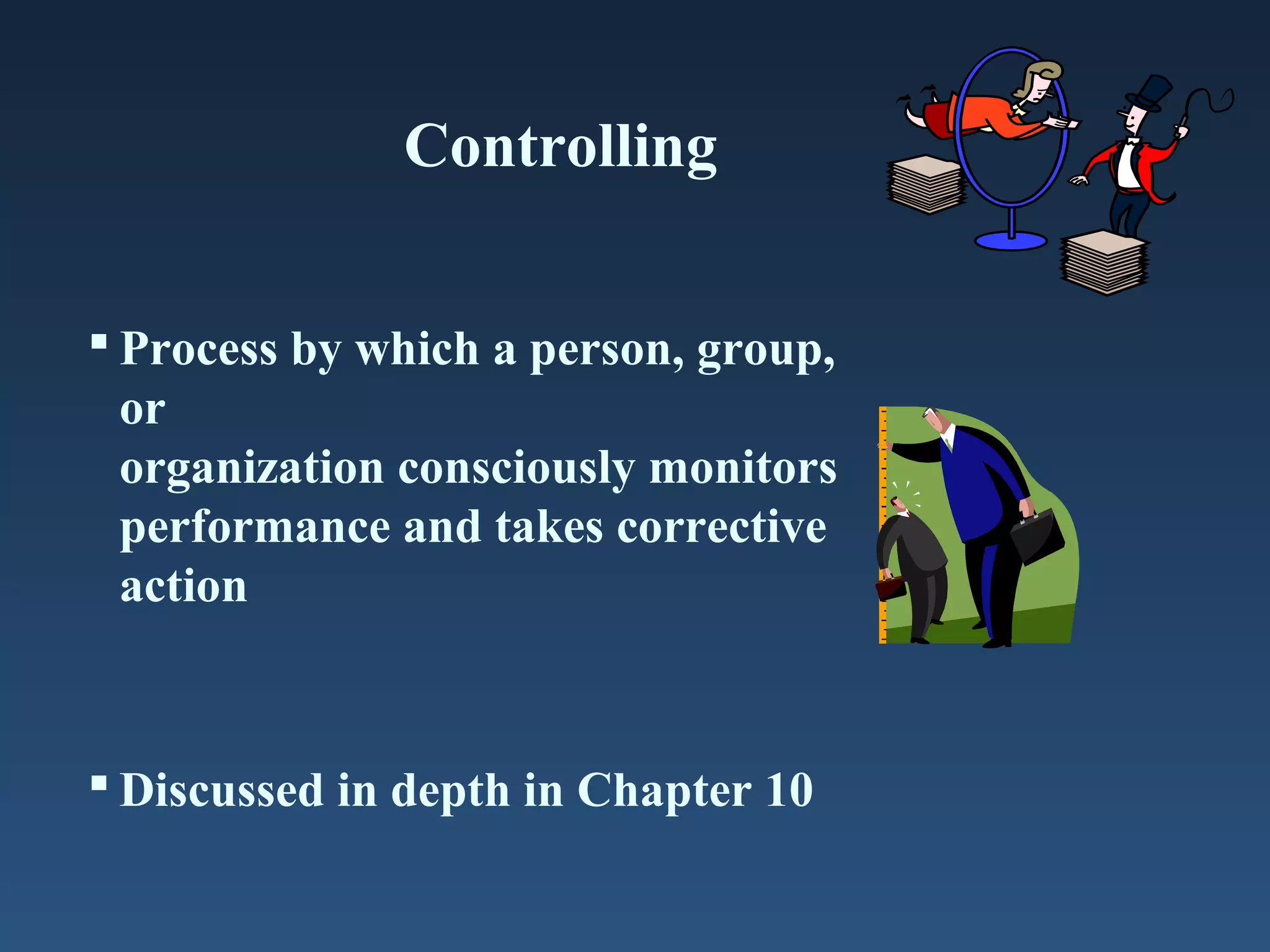 Controlling

▪ Process by which a person, group, or organization consciously monitors performance and takes corrective action

▪ Discussed in depth in Chapter 10